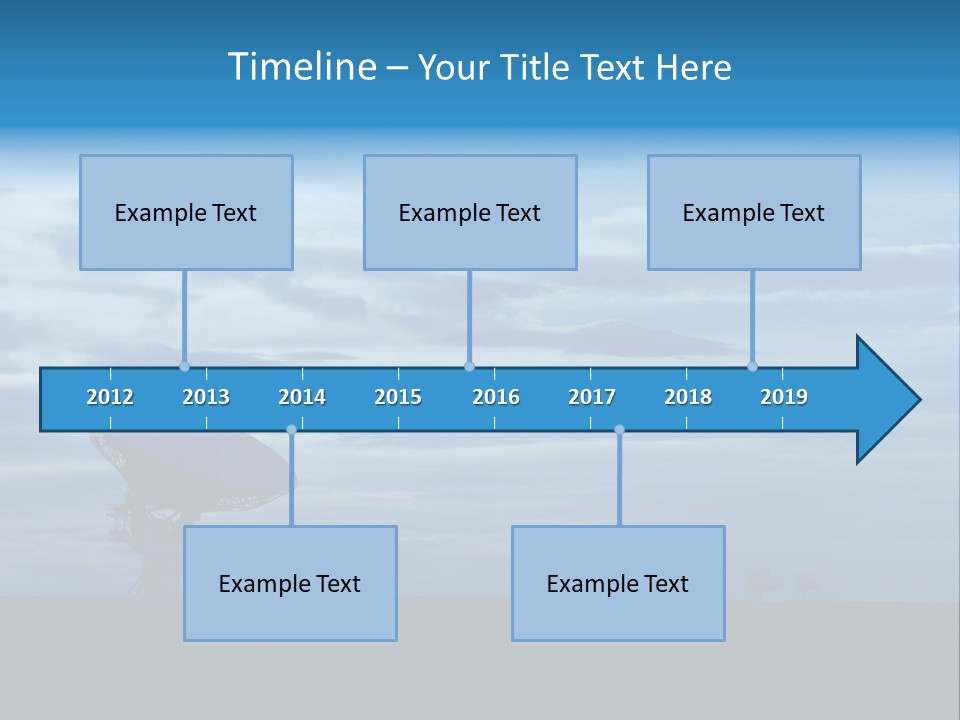 Timeline – Your Title Text Here

Example Text

Example Text

Example Text

2012 2013 2014 2015 2016 2017 2018 2019

Example Text

Example Text